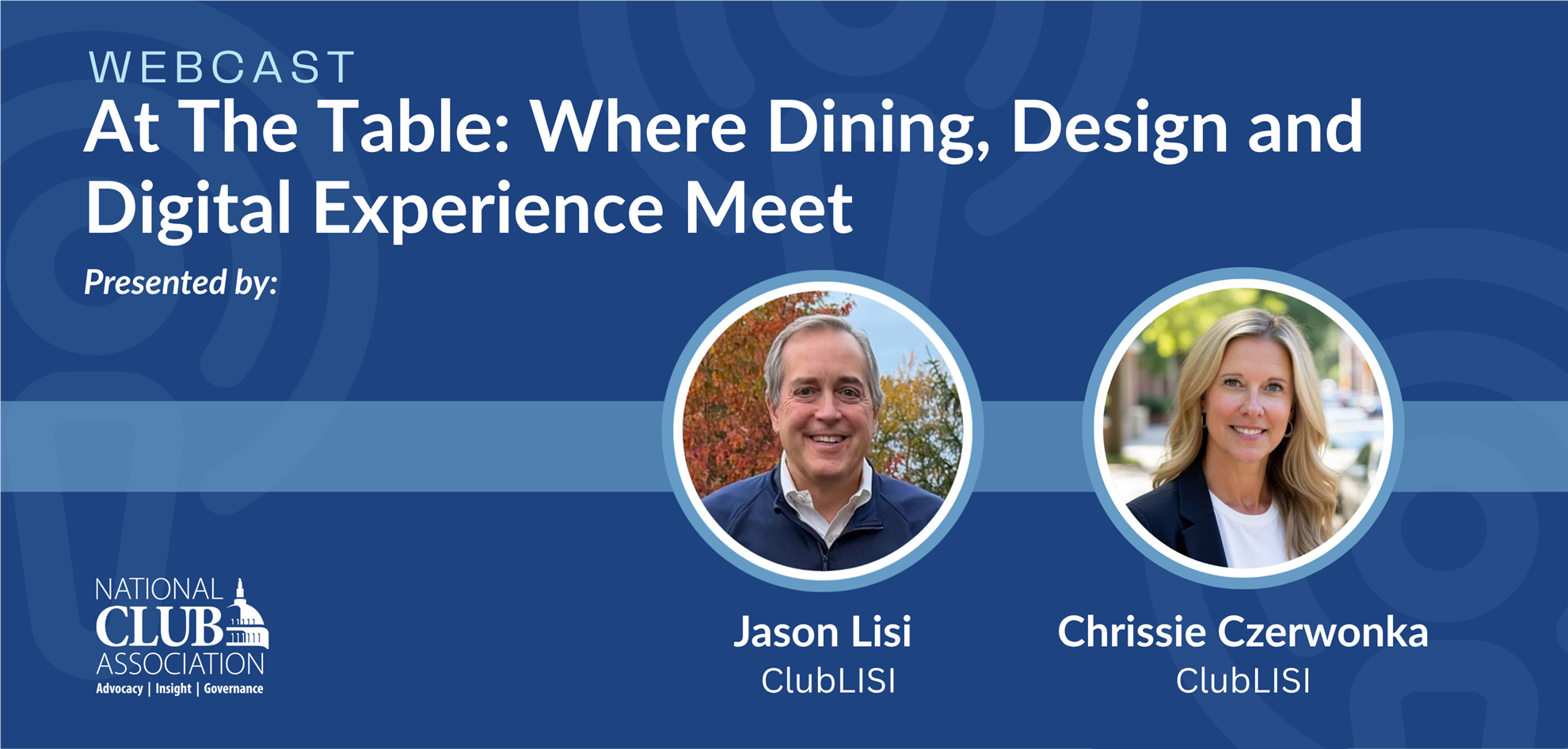 WEBCAST

At The Table: Where Dining, Design and Digital Experience Meet

Presented by:

NATIONAL
CLUB
ASSOCIATION
Advocacy | Insight | Governance

Jason Lisi
ClubLISI

Chrissie Czerwonka
ClubLISI